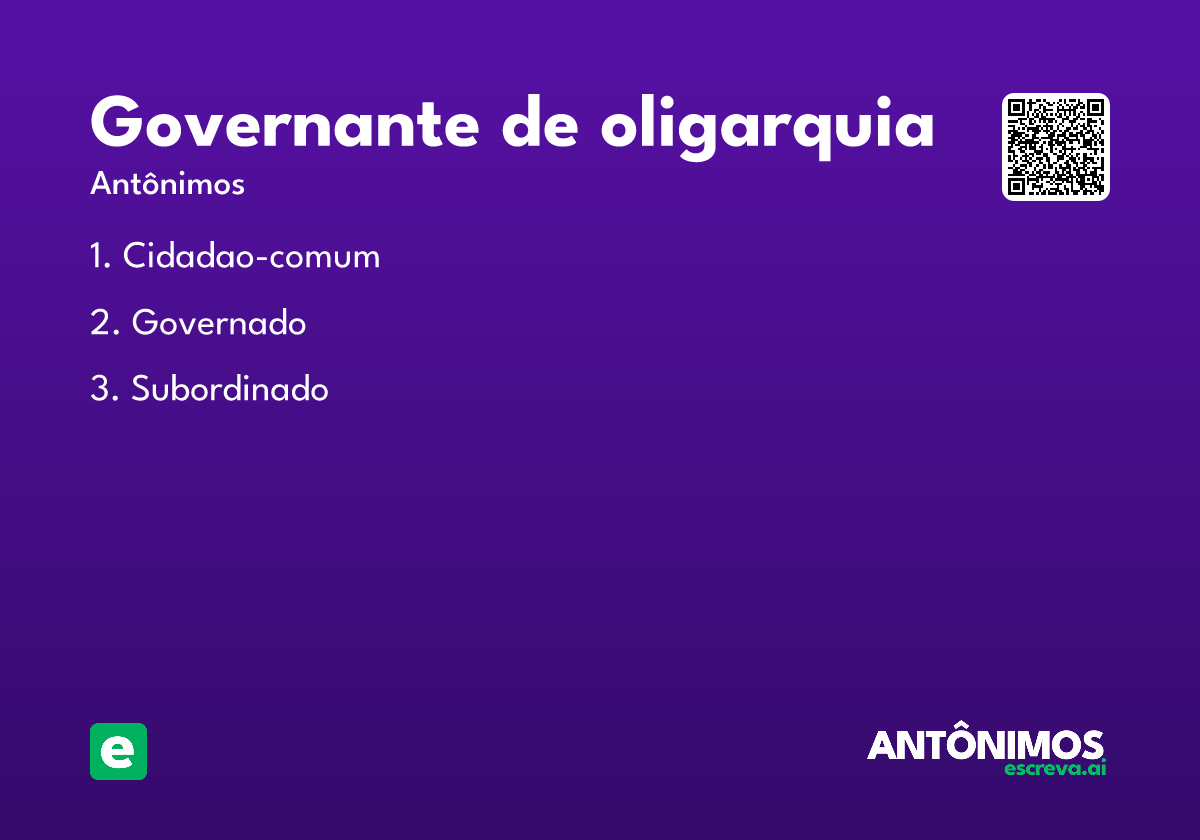 Governante de oligarquia

Antônimos

1. Cidadao-comum

2. Governado

3. Subordinado

e

ANTÔNIMOS
escreva.ai